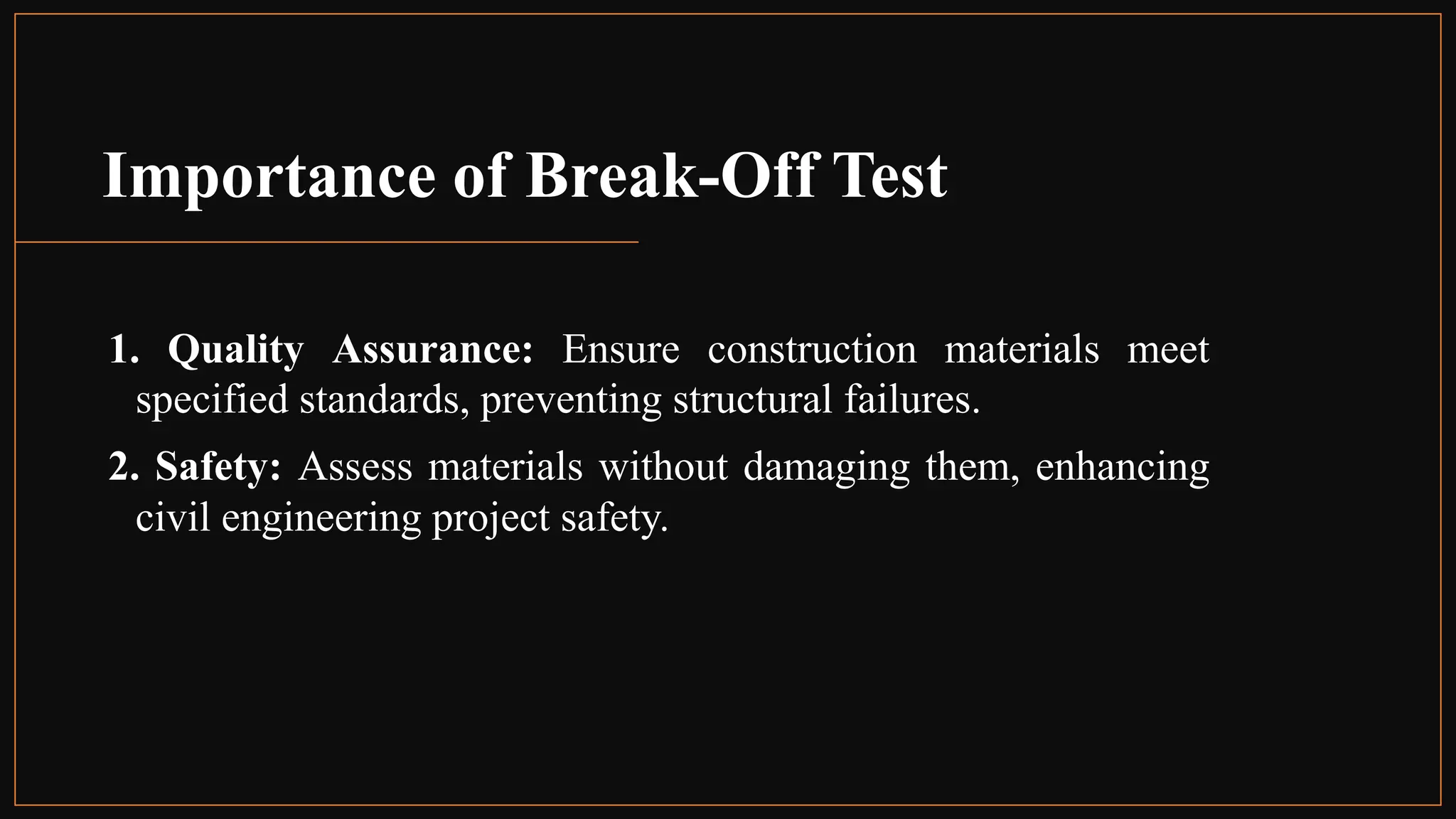 Importance of Break-Off Test

1. Quality Assurance: Ensure construction materials meet specified standards, preventing structural failures.

2. Safety: Assess materials without damaging them, enhancing civil engineering project safety.